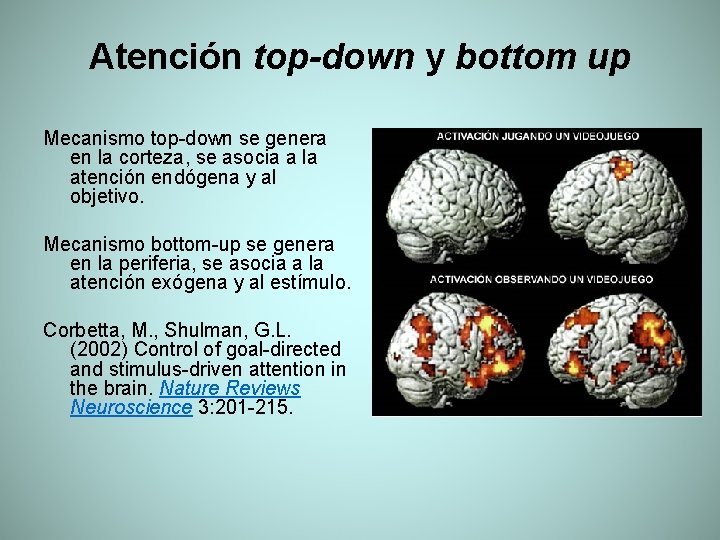 Atención top-down y bottom up

Mecanismo top-down se genera en la corteza, se asocia a la atención endógena y al objetivo.

Mecanismo bottom-up se genera en la periferia, se asocia a la atención exógena y al estímulo.

Corbetta, M., Shulman, G.L. (2002) Control of goal-directed and stimulus-driven attention in the brain. Nature Reviews Neuroscience 3:201-215.

ACTIVACIÓN JUGANDO UN VIDEOJUEGO

ACTIVACIÓN OBSERVANDO UN VIDEOJUEGO